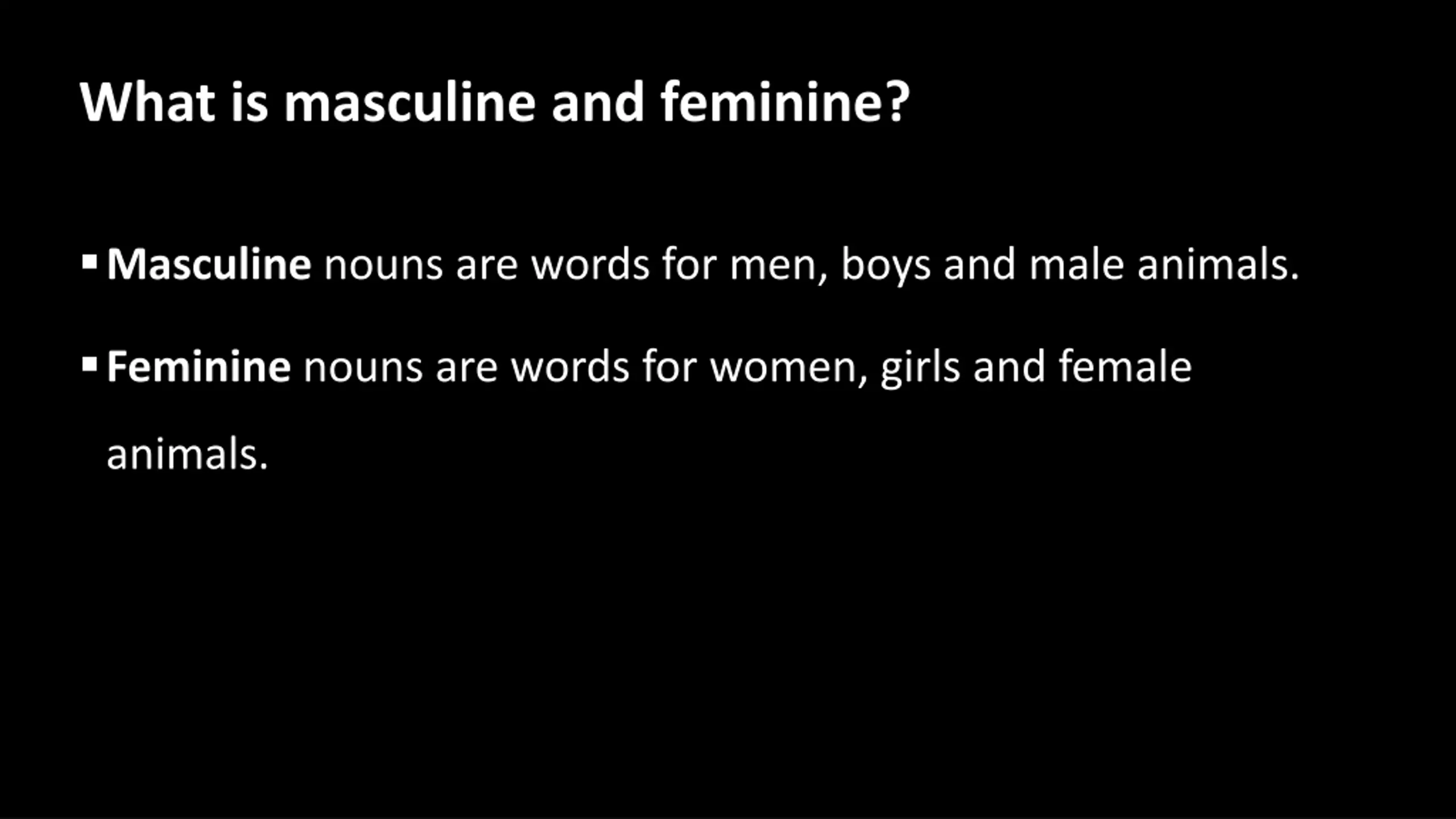 What is masculine and feminine?

▪ Masculine nouns are words for men, boys and male animals.

▪ Feminine nouns are words for women, girls and female animals.